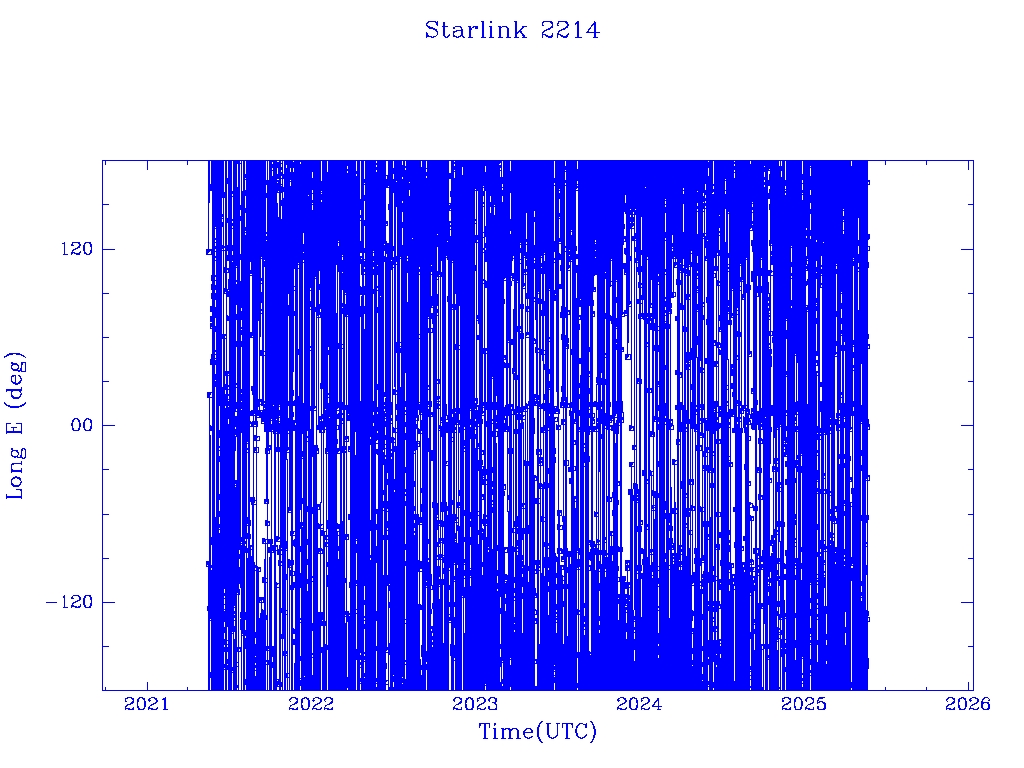 Starlink 2214

Long E (deg)

120

00

−120

2021
2022
2023
2024
2025
2026

Time(UTC)